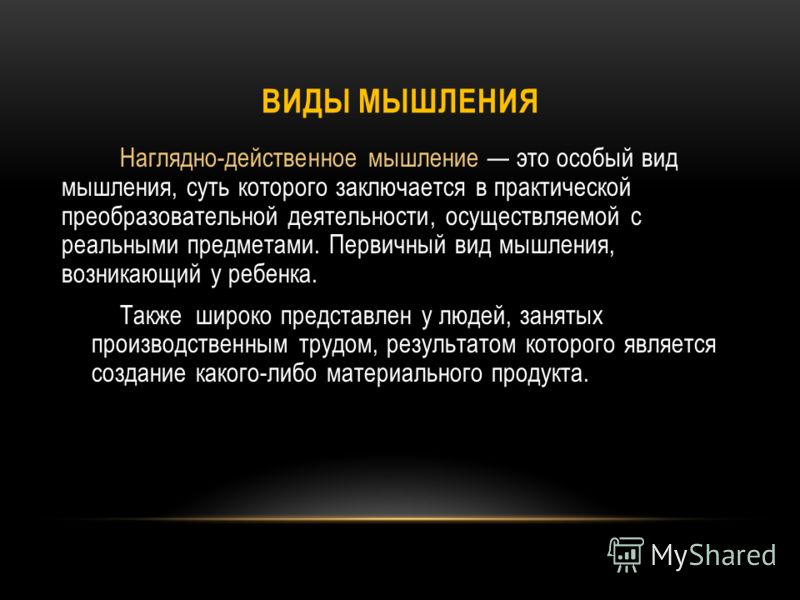 ВИДЫ МЫШЛЕНИЯ

Наглядно-действенное мышление — это особый вид мышления, суть которого заключается в практической преобразовательной деятельности, осуществляемой с реальными предметами. Первичный вид мышления, возникающий у ребенка.

Также широко представлен у людей, занятых производственным трудом, результатом которого является создание какого-либо материального продукта.

MyShared